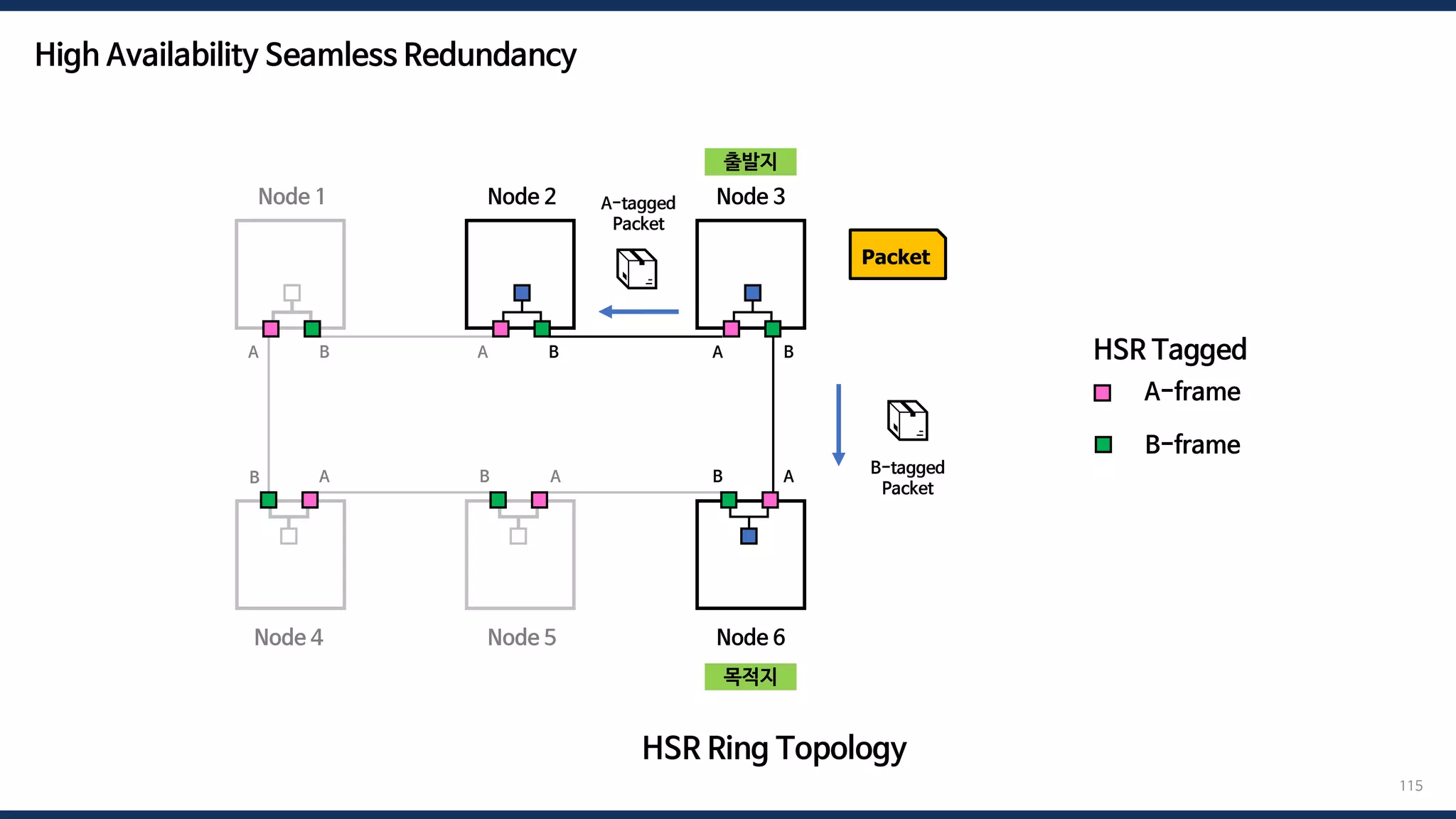 High Availability Seamless Redundancy

출발지

Node 1

Node 2

A-tagged Packet

Node 3

Packet

A B

A B

A B

HSR Tagged

A-frame

B-frame

B-tagged Packet

B A

B A

B A

Node 4

Node 5

Node 6

목적지

HSR Ring Topology

115